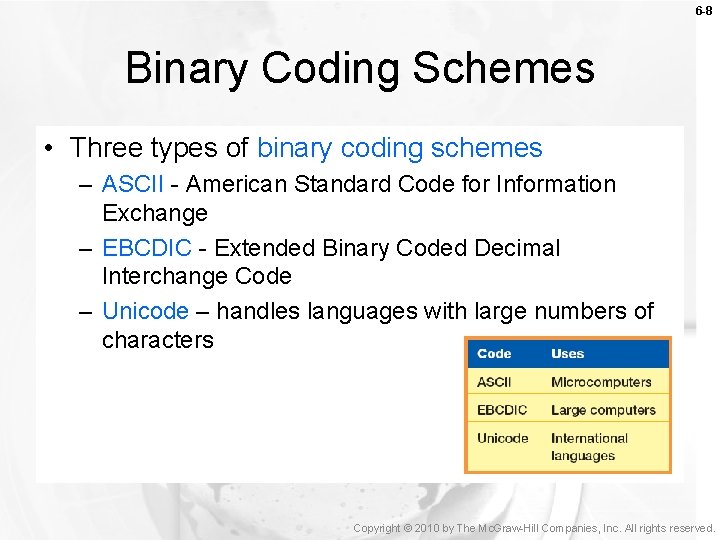 6-8

Binary Coding Schemes

• Three types of binary coding schemes
 – ASCII - American Standard Code for Information Exchange
 – EBCDIC - Extended Binary Coded Decimal Interchange Code
 – Unicode – handles languages with large numbers of characters

| Code | Uses |
|---|---|
| ASCII | Microcomputers |
| EBCDIC | Large computers |
| Unicode | International languages |

Copyright © 2010 by The McGraw-Hill Companies, Inc. All rights reserved.